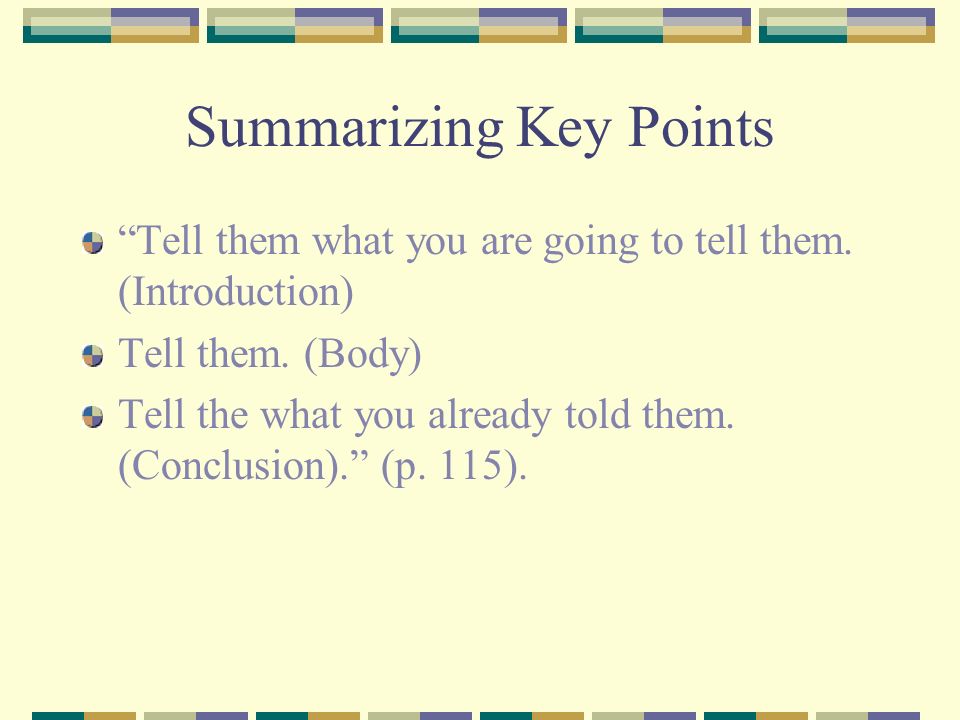 Summarizing Key Points

“Tell them what you are going to tell them. (Introduction)

Tell them. (Body)

Tell the what you already told them. (Conclusion).” (p. 115).